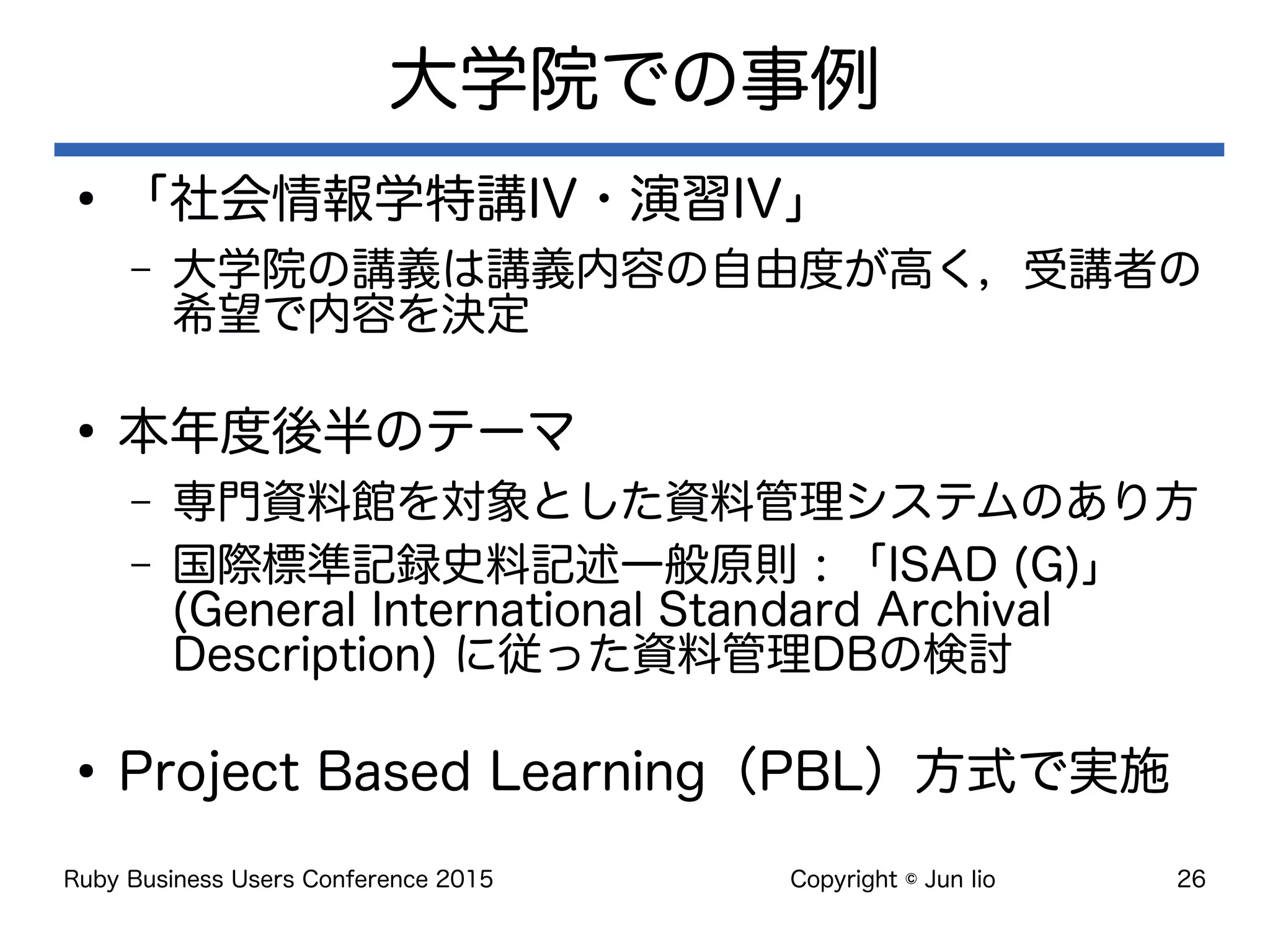 大学院での事例

• 「社会情報学特講IV・演習IV」
  – 大学院の講義は講義内容の自由度が高く，受講者の希望で内容を決定

• 本年度後半のテーマ
  – 専門資料館を対象とした資料管理システムのあり方
  – 国際標準記録史料記述一般原則：「ISAD (G)」(General International Standard Archival Description) に従った資料管理DBの検討

• Project Based Learning（PBL）方式で実施

Ruby Business Users Conference 2015

Copyright © Jun Iio

26